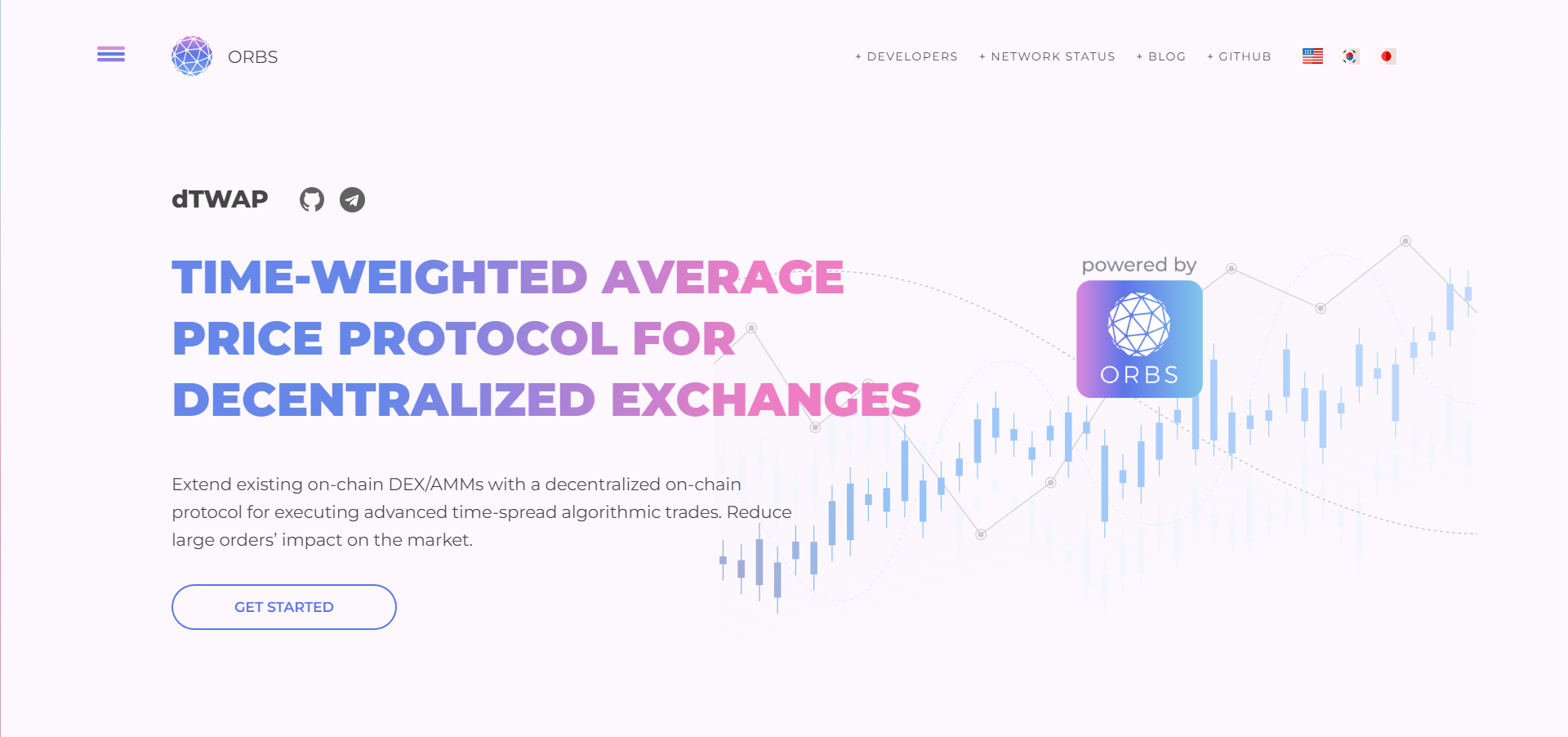 ORBS

+ DEVELOPERS + NETWORK STATUS + BLOG + GITHUB

dTWAP

TIME-WEIGHTED AVERAGE PRICE PROTOCOL FOR DECENTRALIZED EXCHANGES

powered by

ORBS

Extend existing on-chain DEX/AMMs with a decentralized on-chain protocol for executing advanced time-spread algorithmic trades. Reduce large orders' impact on the market.

GET STARTED